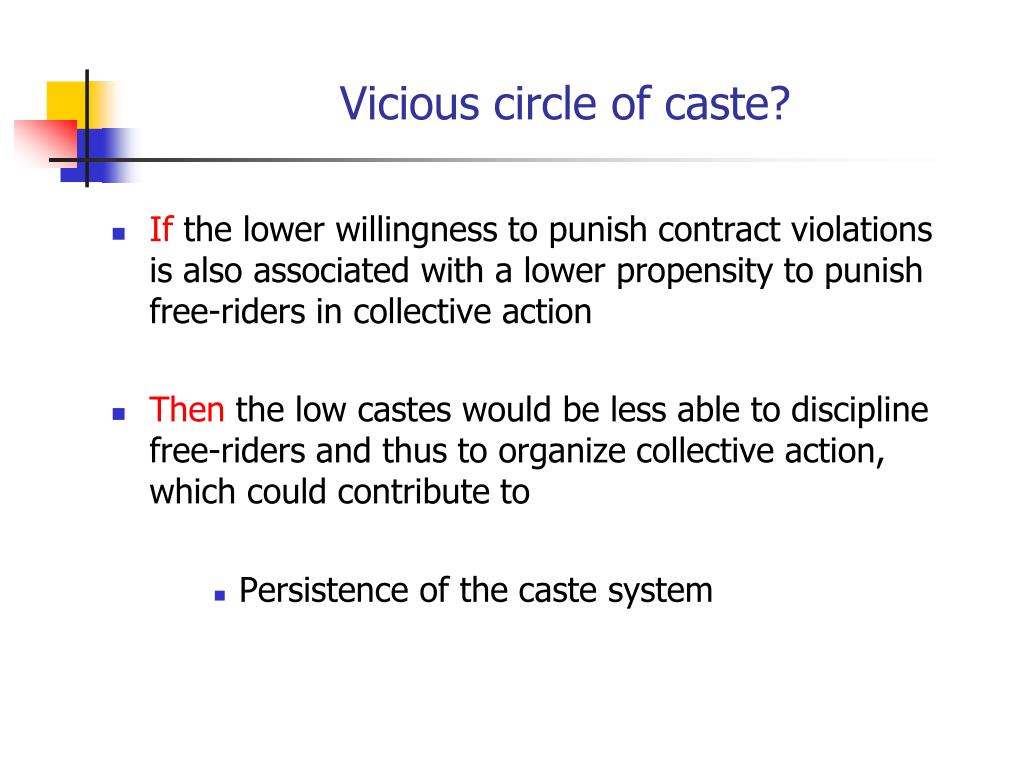 Vicious circle of caste?

- If the lower willingness to punish contract violations is also associated with a lower propensity to punish free-riders in collective action

- Then the low castes would be less able to discipline free-riders and thus to organize collective action, which could contribute to
  - Persistence of the caste system